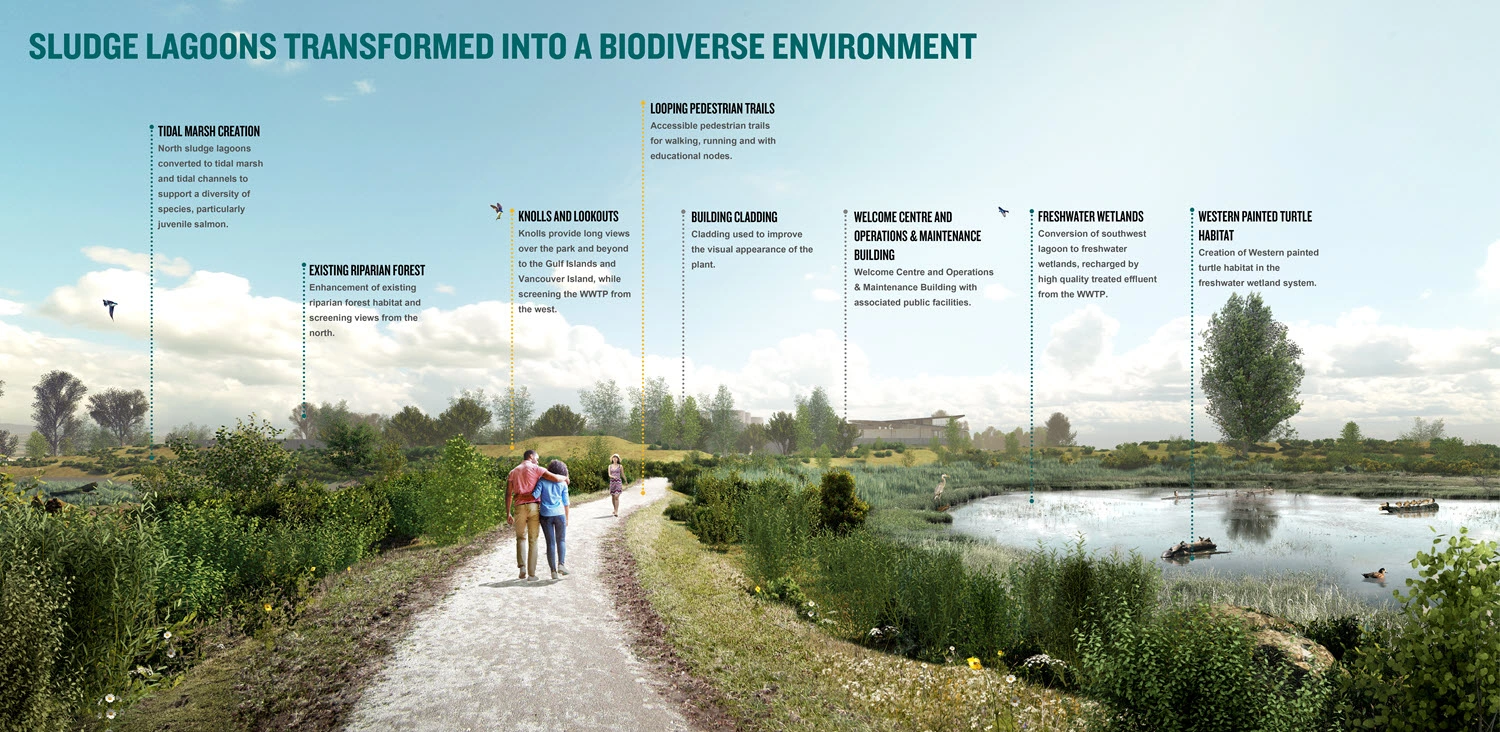 SLUDGE LAGOONS TRANSFORMED INTO A BIODIVERSE ENVIRONMENT

TIDAL MARSH CREATION
North sludge lagoons converted to tidal marsh and tidal channels to support a diversity of species, particularly juvenile salmon.

EXISTING RIPARIAN FOREST
Enhancement of existing riparian forest habitat and screening views from the north.

KNOLLS AND LOOKOUTS
Knolls provide long views over the park and beyond to the Gulf Islands and Vancouver Island, while screening the WWTP from the west.

LOOPING PEDESTRIAN TRAILS
Accessible pedestrian trails for walking, running and with educational nodes.

BUILDING CLADDING
Cladding used to improve the visual appearance of the plant.

WELCOME CENTRE AND OPERATIONS & MAINTENANCE BUILDING
Welcome Centre and Operations & Maintenance Building with associated public facilities.

FRESHWATER WETLANDS
Conversion of southwest lagoon to freshwater wetlands, recharged by high quality treated effluent from the WWTP.

WESTERN PAINTED TURTLE HABITAT
Creation of Western painted turtle habitat in the freshwater wetland system.